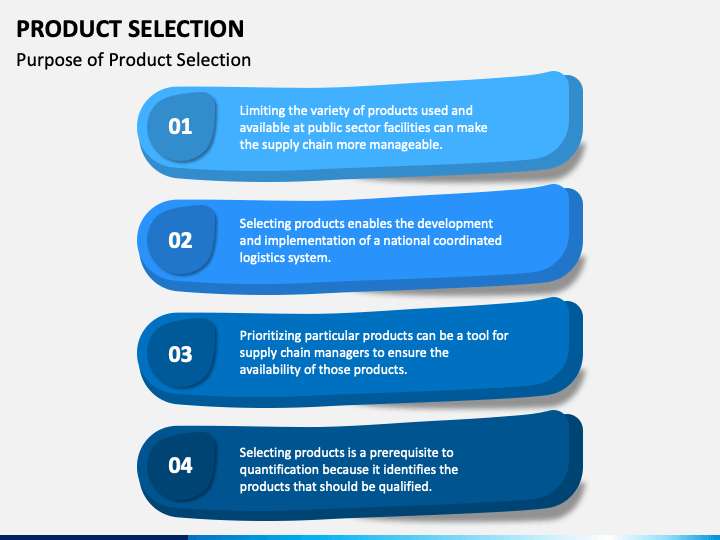 PRODUCT SELECTION

Purpose of Product Selection

01

Limiting the variety of products used and available at public sector facilities can make the supply chain more manageable.

02

Selecting products enables the development and implementation of a national coordinated logistics system.

03

Prioritizing particular products can be a tool for supply chain managers to ensure the availability of those products.

04

Selecting products is a prerequisite to quantification because it identifies the products that should be qualified.